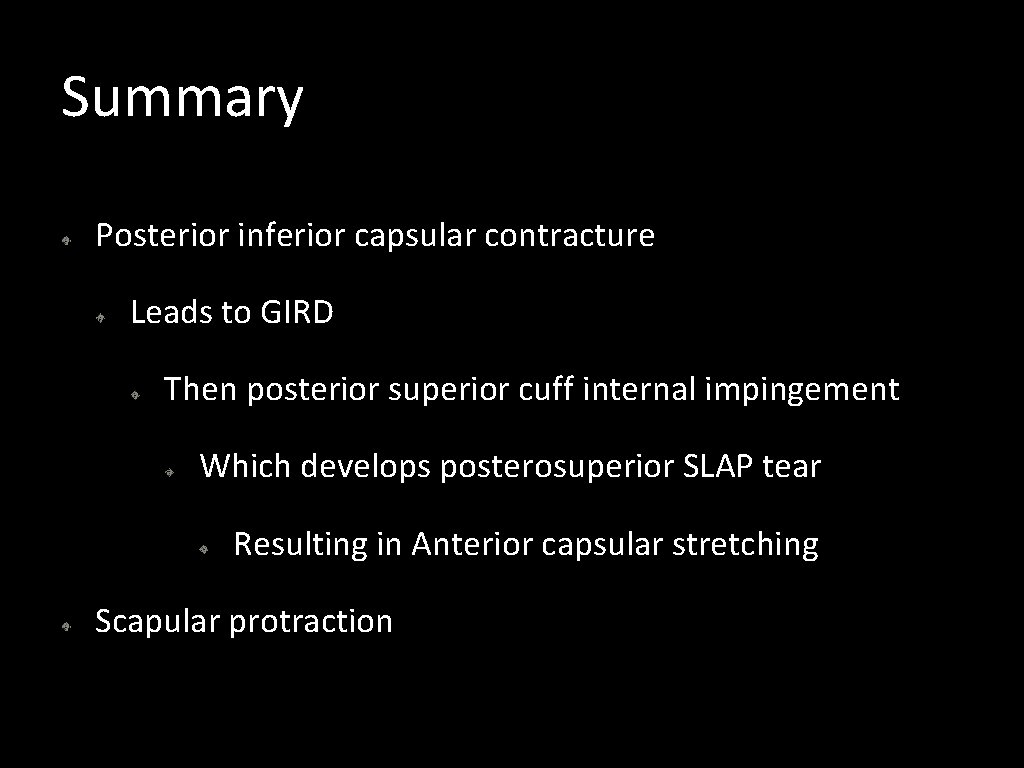 Summary

Posterior inferior capsular contracture

Leads to GIRD

Then posterior superior cuff internal impingement

Which develops posterosuperior SLAP tear

Resulting in Anterior capsular stretching

Scapular protraction